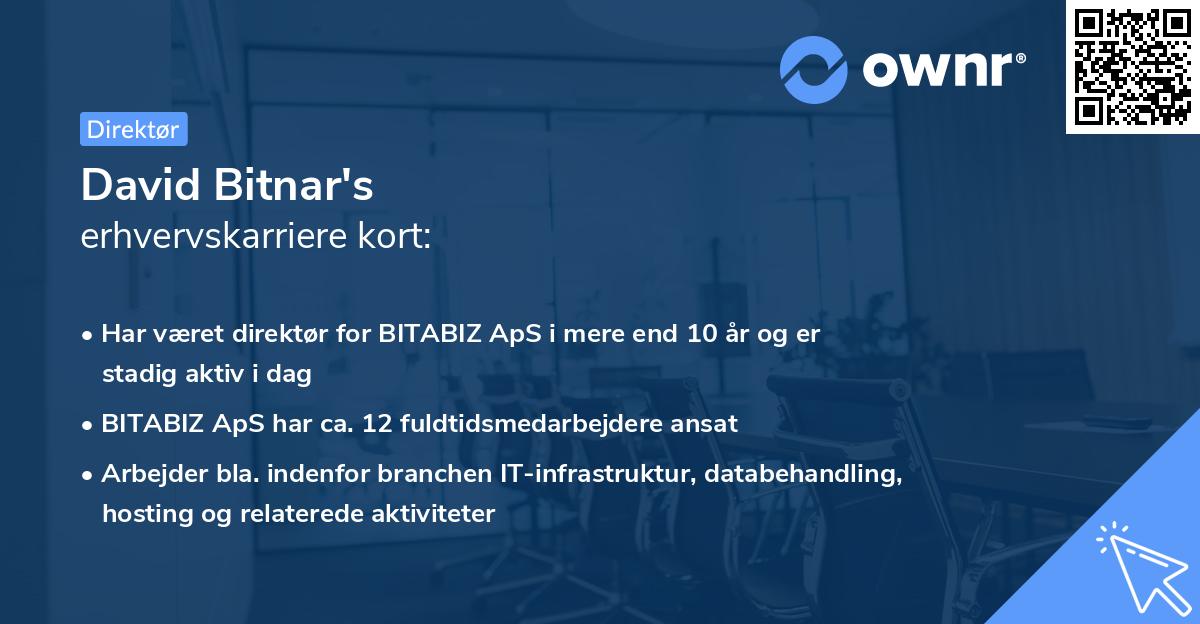 ownr®

Direktør

David Bitnar's
erhvervskarriere kort:

• Har været direktør for BITABIZ ApS i mere end 10 år og er stadig aktiv i dag

• BITABIZ ApS har ca. 12 fuldtidsmedarbejdere ansat

• Arbejder bla. indenfor branchen IT-infrastruktur, databehandling, hosting og relaterede aktiviteter